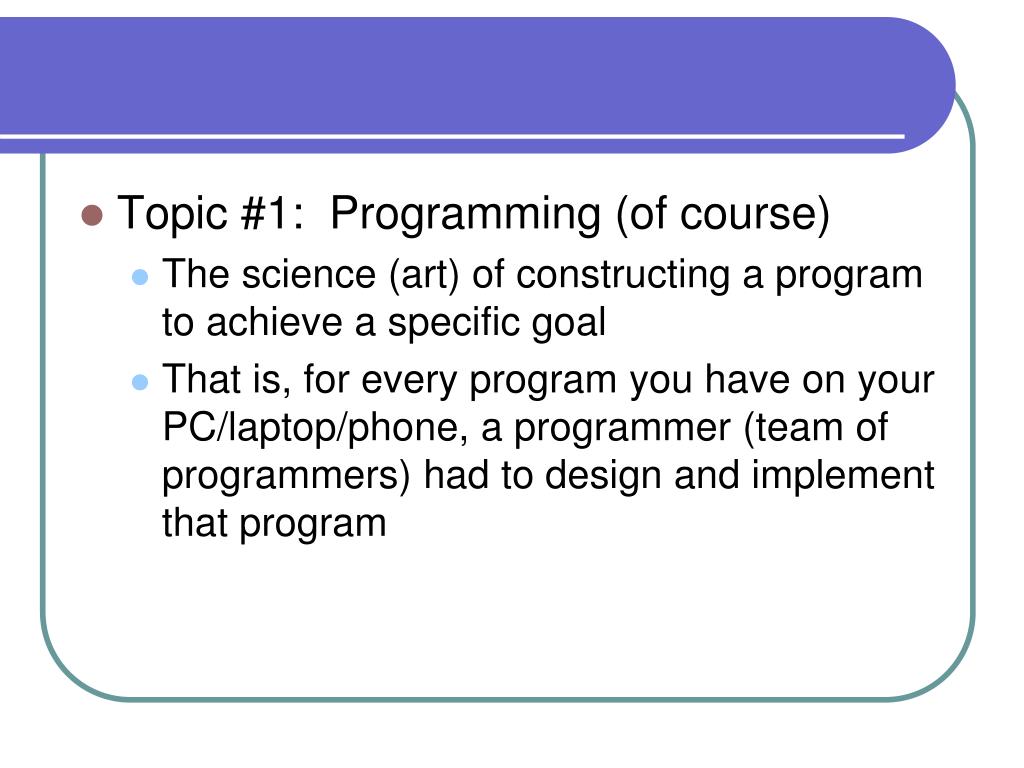 Topic #1: Programming (of course)

The science (art) of constructing a program to achieve a specific goal

That is, for every program you have on your PC/laptop/phone, a programmer (team of programmers) had to design and implement that program